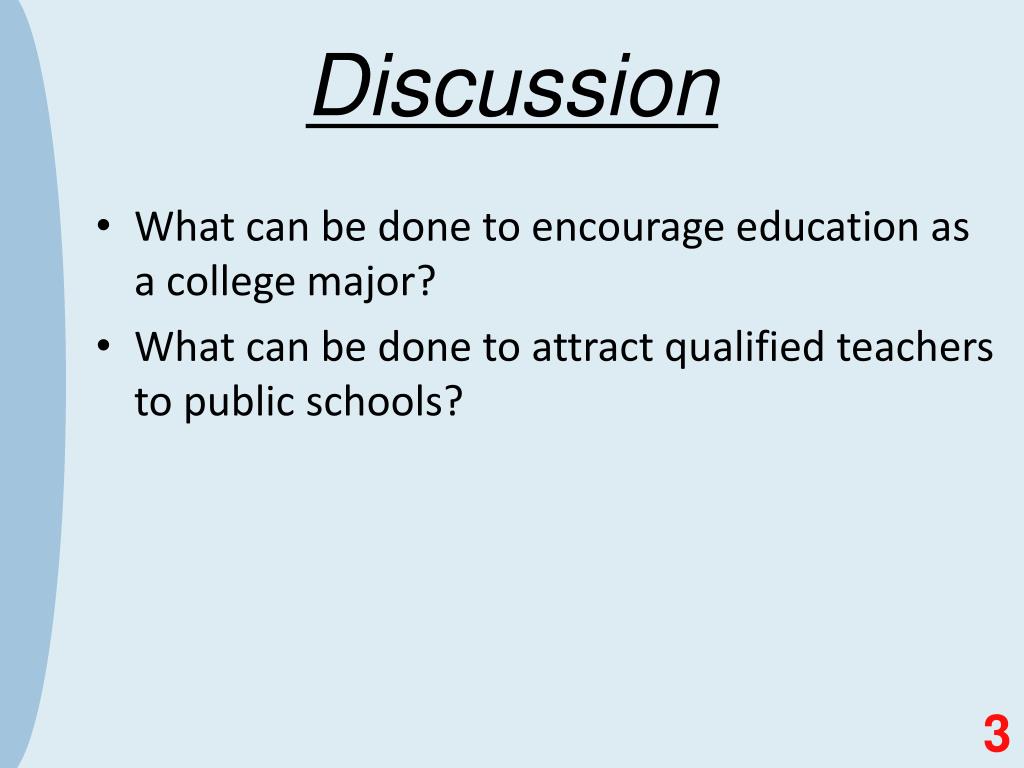 Discussion

• What can be done to encourage education as a college major?
• What can be done to attract qualified teachers to public schools?

3